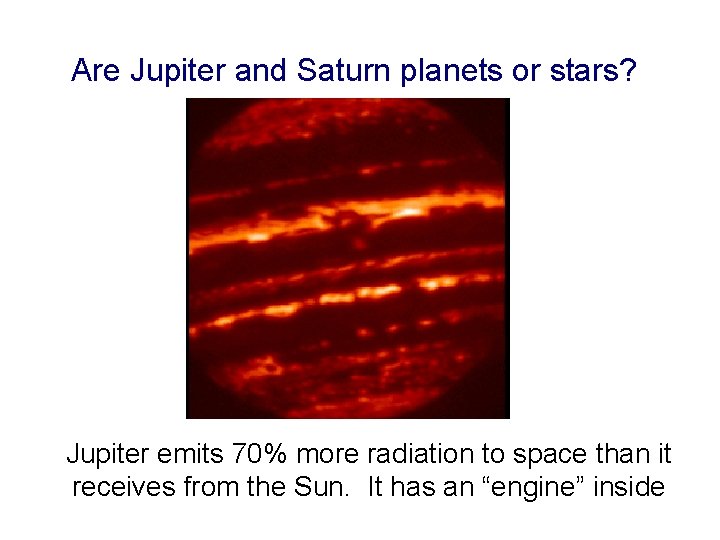 Are Jupiter and Saturn planets or stars?

Jupiter emits 70% more radiation to space than it receives from the Sun. It has an “engine” inside